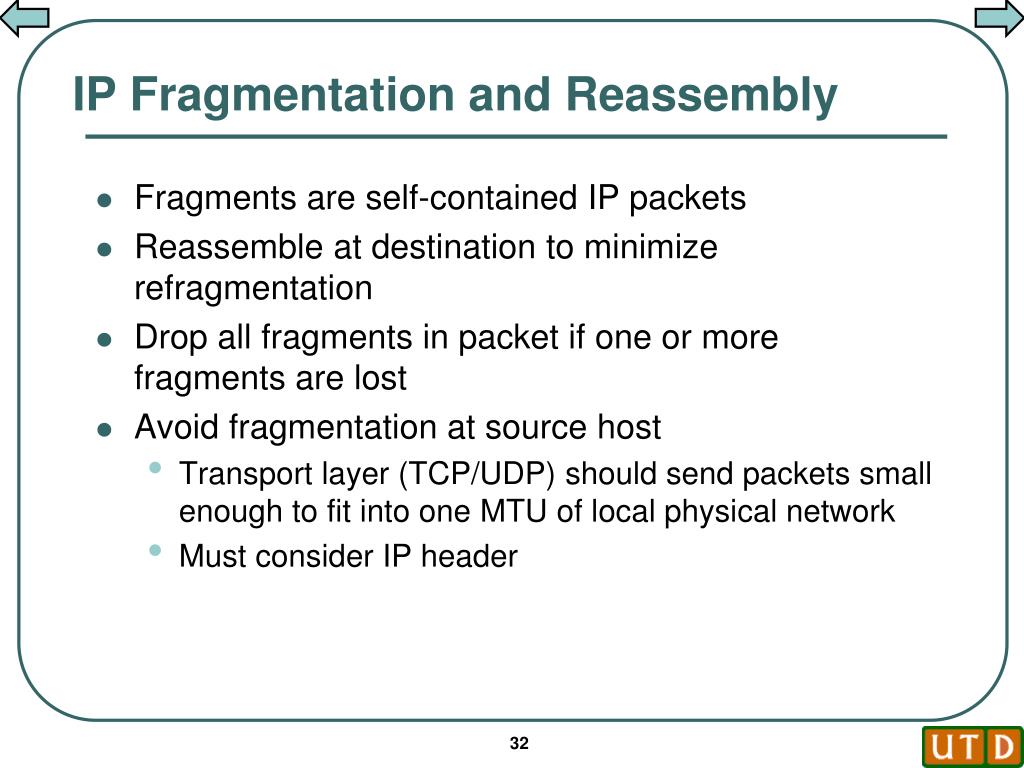 IP Fragmentation and Reassembly

- Fragments are self-contained IP packets
- Reassemble at destination to minimize refragmentation
- Drop all fragments in packet if one or more fragments are lost
- Avoid fragmentation at source host
  - Transport layer (TCP/UDP) should send packets small enough to fit into one MTU of local physical network
  - Must consider IP header

32

UTD